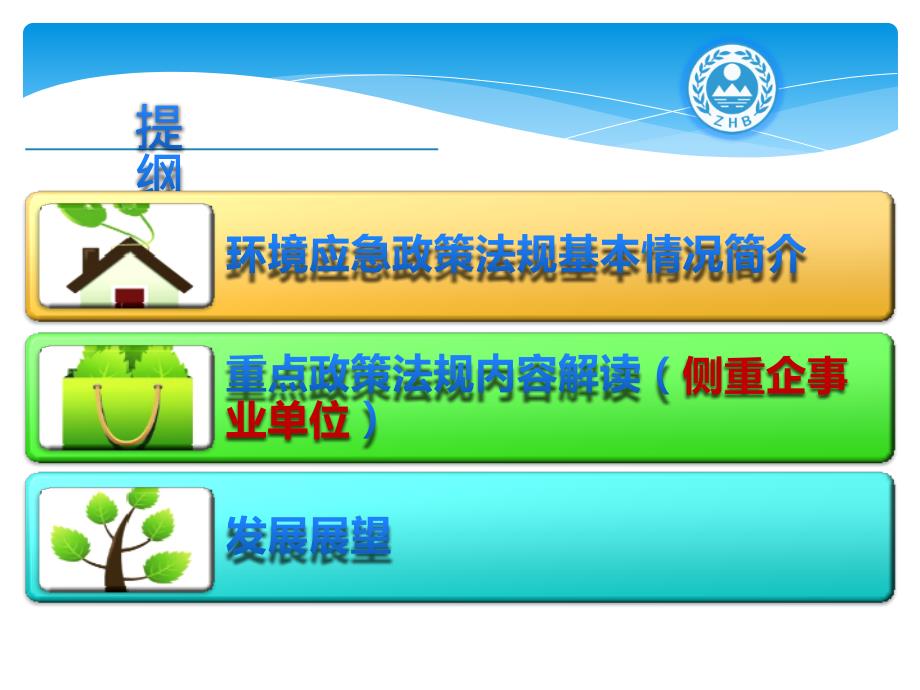 ZHB

提纲

环境应急政策法规基本情况简介

重点政策法规内容解读（侧重企事业单位）

发展展望